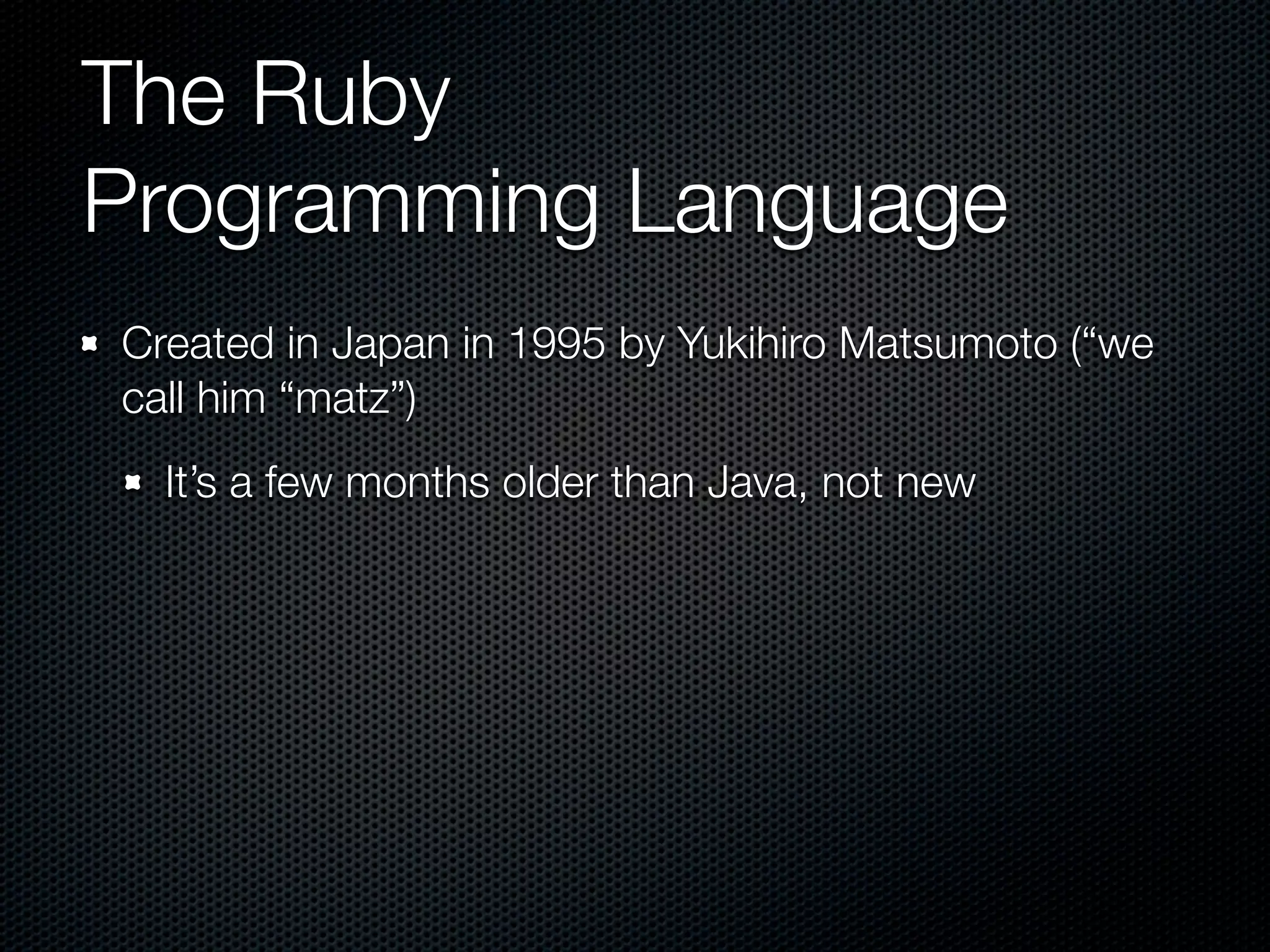 The Ruby Programming Language

Created in Japan in 1995 by Yukihiro Matsumoto (“we call him “matz”)

It’s a few months older than Java, not new